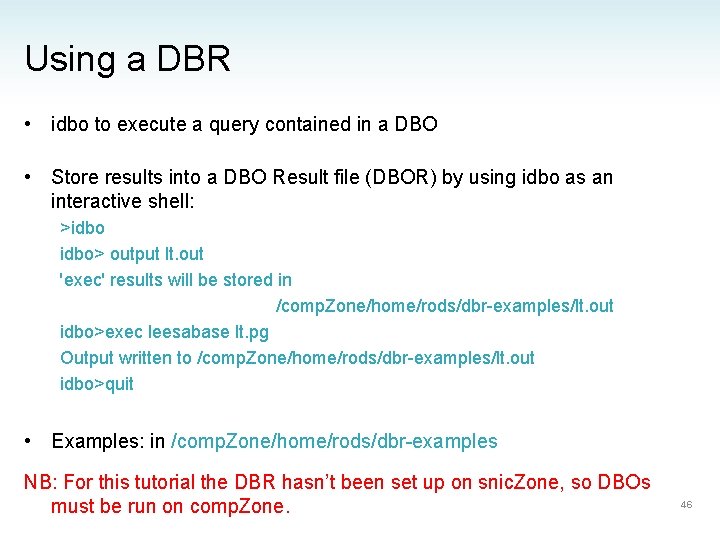 Using a DBR

• idbo to execute a query contained in a DBO

• Store results into a DBO Result file (DBOR) by using idbo as an interactive shell:

>idbo
idbo> output lt.out
'exec' results will be stored in
/compZone/home/rods/dbr-examples/lt.out
idbo>exec leesabase lt.pg
Output written to /compZone/home/rods/dbr-examples/lt.out
idbo>quit

• Examples: in /compZone/home/rods/dbr-examples

NB: For this tutorial the DBR hasn't been set up on snicZone, so DBOs must be run on compZone.

46